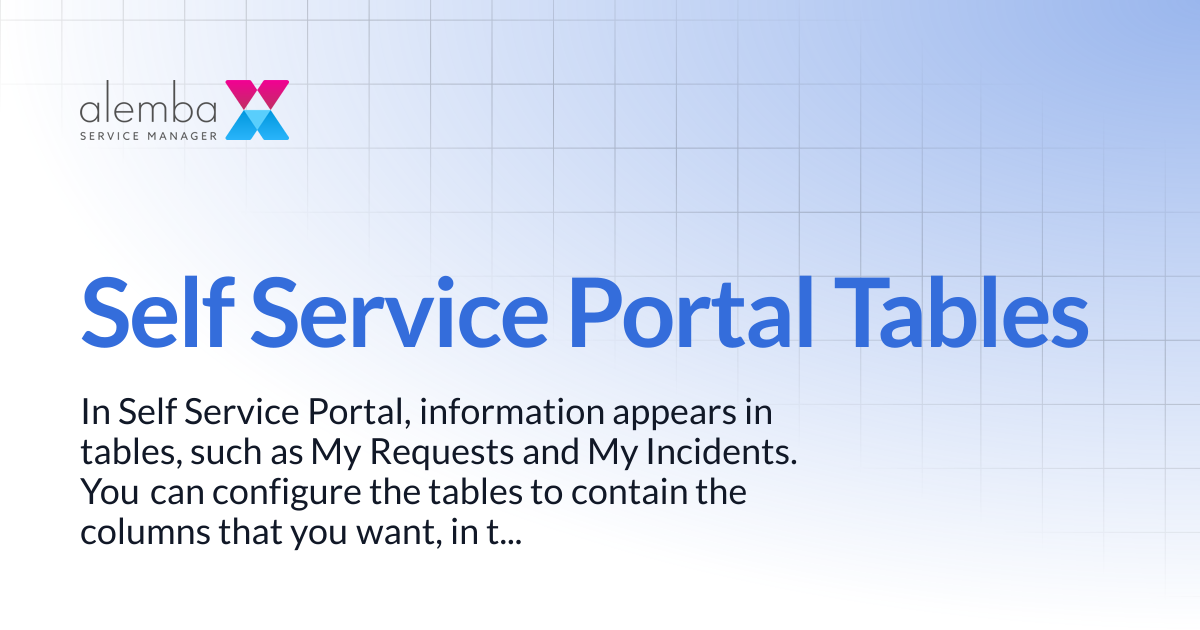 alemba
SERVICE MANAGER

Self Service Portal Tables

In Self Service Portal, information appears in tables, such as My Requests and My Incidents. You can configure the tables to contain the columns that you want, in t...